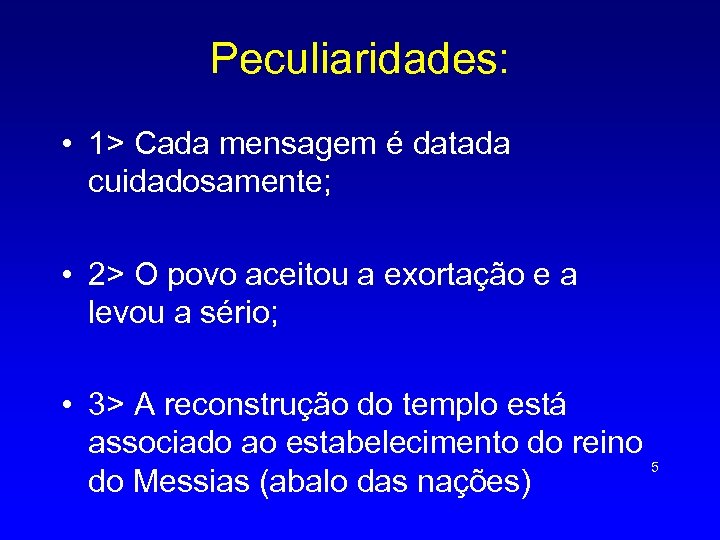 Peculiaridades:

• 1> Cada mensagem é datada cuidadosamente;

• 2> O povo aceitou a exortação e a levou a sério;

• 3> A reconstrução do templo está associado ao estabelecimento do reino do Messias (abalo das nações)

5